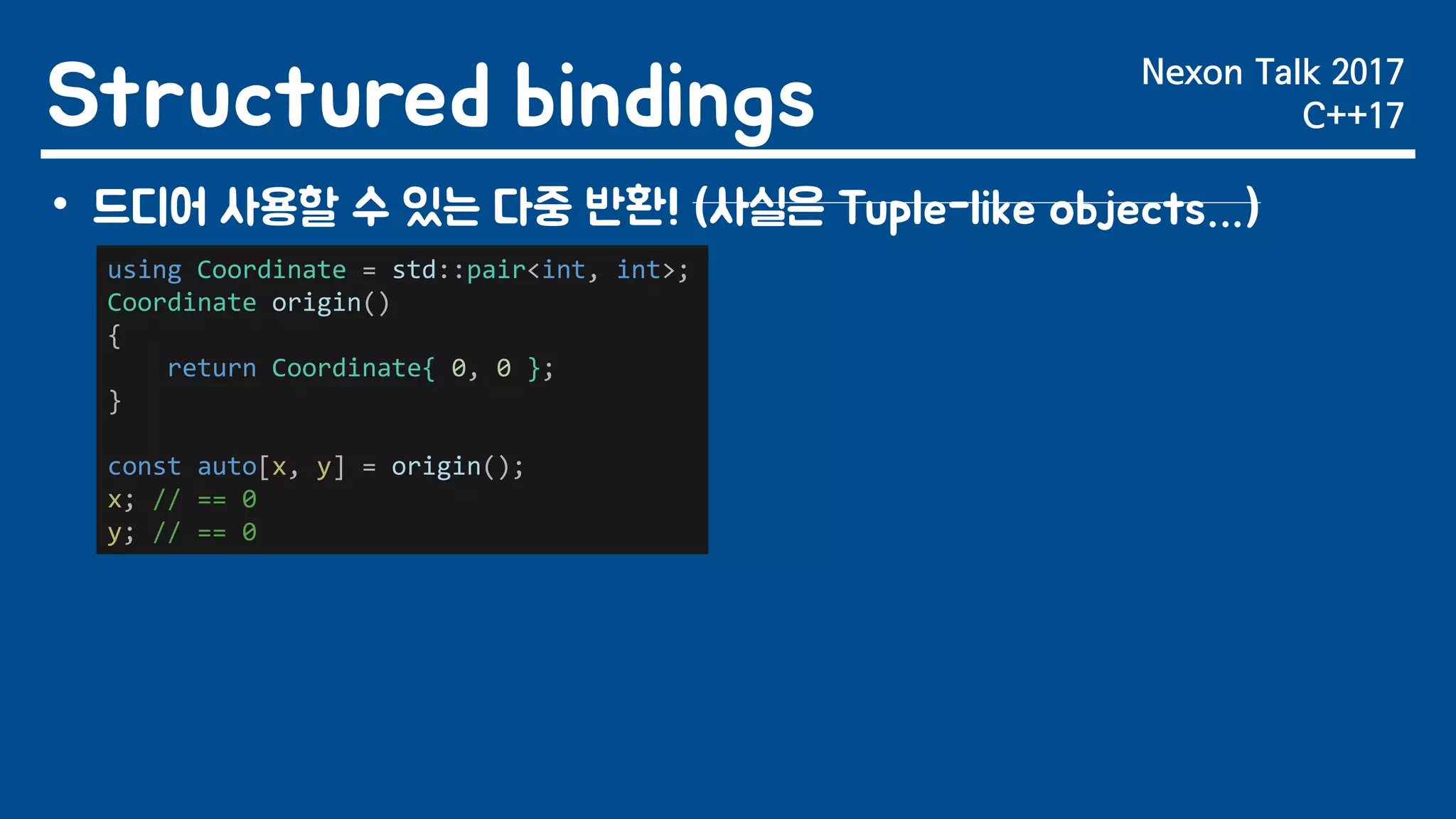 Structured bindings

Nexon Talk 2017
C++17

• 드디어 사용할 수 있는 다중 반환! (사실은 Tuple-like objects...)

using Coordinate = std::pair<int, int>;
Coordinate origin()
{
    return Coordinate{ 0, 0 };
}

const auto[x, y] = origin();
x; // == 0
y; // == 0